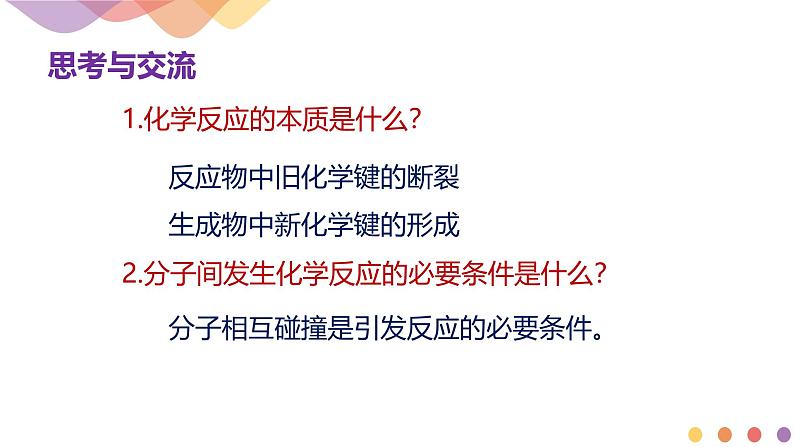 思考与交流

1.化学反应的本质是什么?

反应物中旧化学键的断裂

生成物中新化学键的形成

2.分子间发生化学反应的必要条件是什么?

分子相互碰撞是引发反应的必要条件。